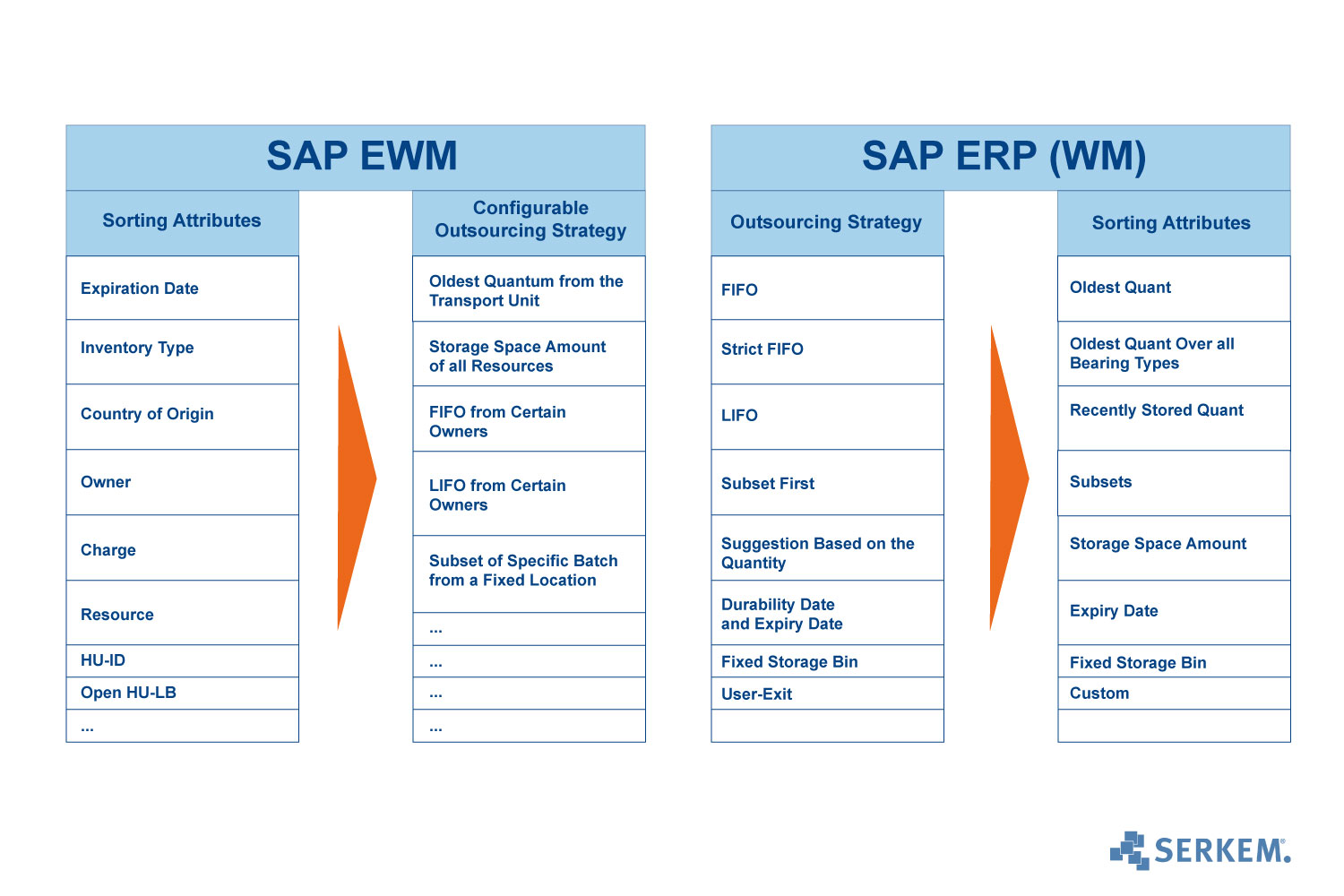 SAP EWM

Sorting Attributes

Expiration Date

Inventory Type

Country of Origin

Owner

Charge

Resource

HU-ID

Open HU-LB

...

Configurable Outsourcing Strategy

Oldest Quantum from the Transport Unit

Storage Space Amount of all Resources

FIFO from Certain Owners

LIFO from Certain Owners

Subset of Specific Batch from a Fixed Location

...

...

...

...

SAP ERP (WM)

Outsourcing Strategy

FIFO

Strict FIFO

LIFO

Subset First

Suggestion Based on the Quantity

Durability Date and Expiry Date

Fixed Storage Bin

User-Exit

Sorting Attributes

Oldest Quant

Oldest Quant Over all Bearing Types

Recently Stored Quant

Subsets

Storage Space Amount

Expiry Date

Fixed Storage Bin

Custom

SERKEM.